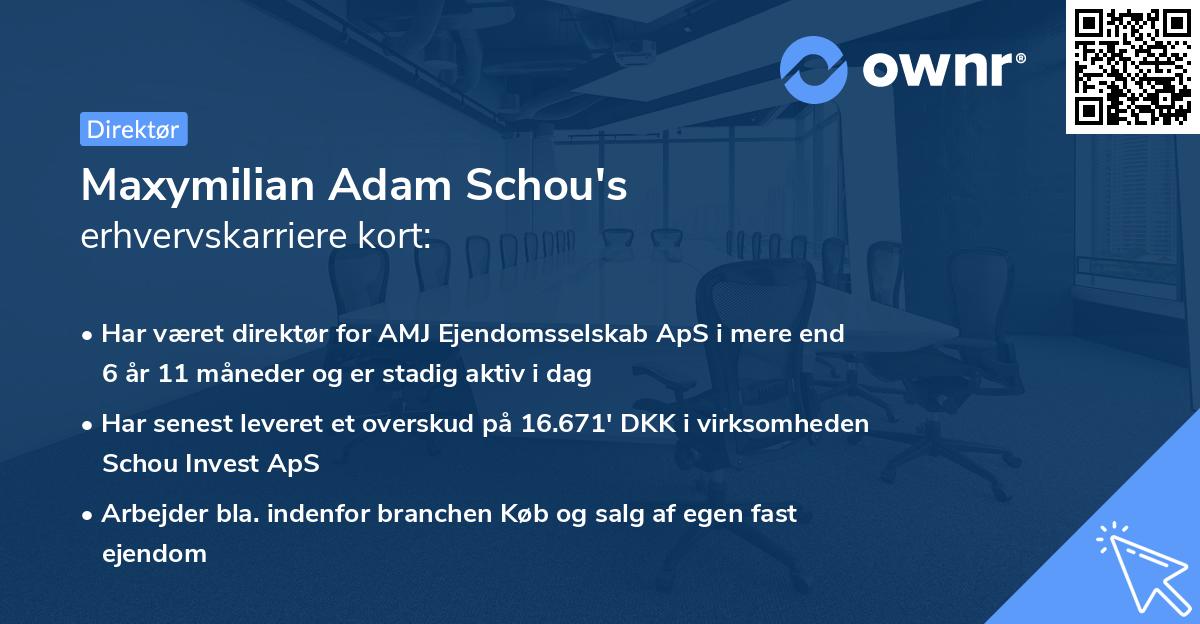 ownr®

Direktør

Maxymilian Adam Schou's
erhvervskarriere kort:

• Har været direktør for AMJ Ejendomsselskab ApS i mere end 6 år 11 måneder og er stadig aktiv i dag

• Har senest leveret et overskud på 16.671' DKK i virksomheden Schou Invest ApS

• Arbejder bla. indenfor branchen Køb og salg af egen fast ejendom